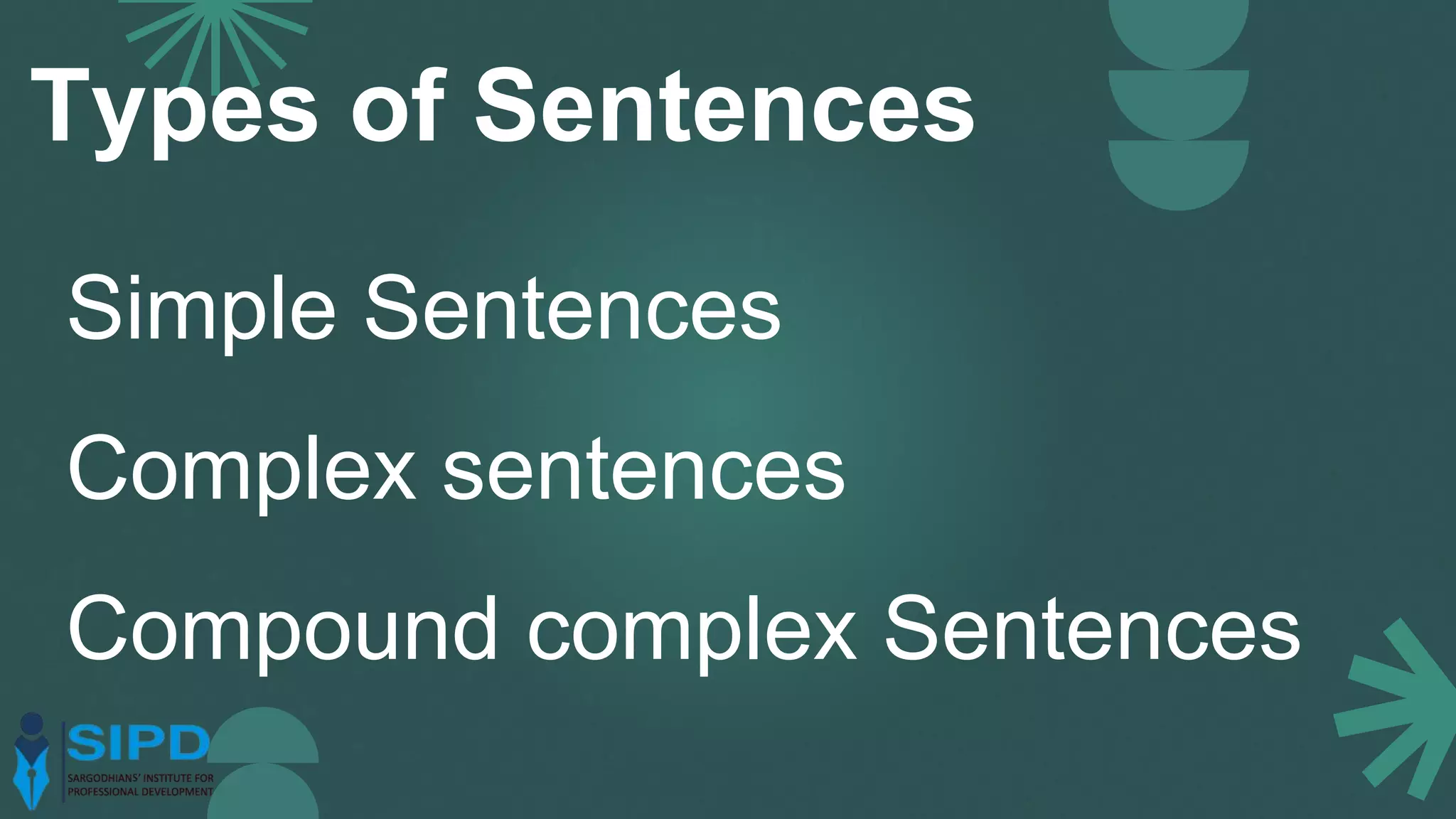 Types of Sentences

Simple Sentences

Complex sentences

Compound complex Sentences

SIPD
SARGODHIANS' INSTITUTE FOR PROFESSIONAL DEVELOPMENT